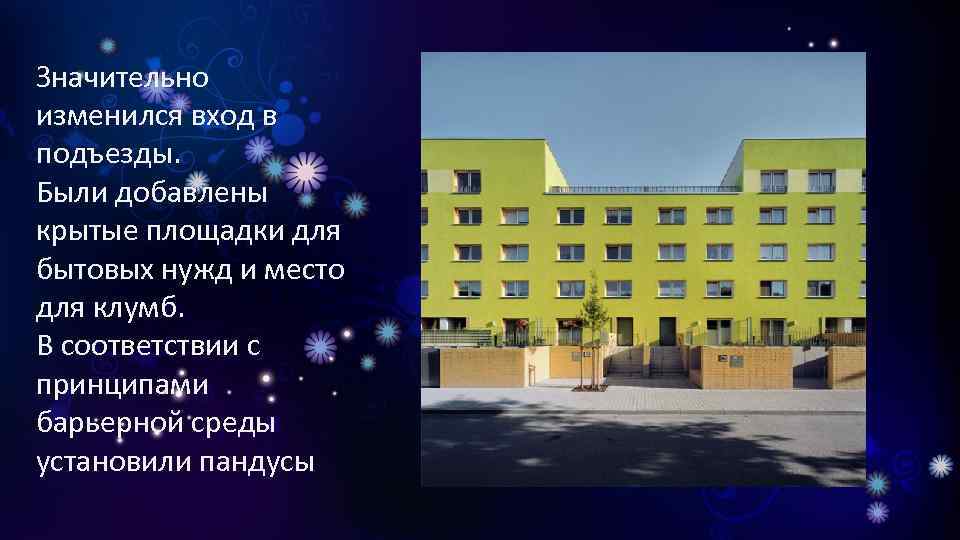 Значительно изменился вход в подъезды.
Были добавлены крытые площадки для бытовых нужд и место для клумб.
В соответствии с принципами барьерной среды установили пандусы